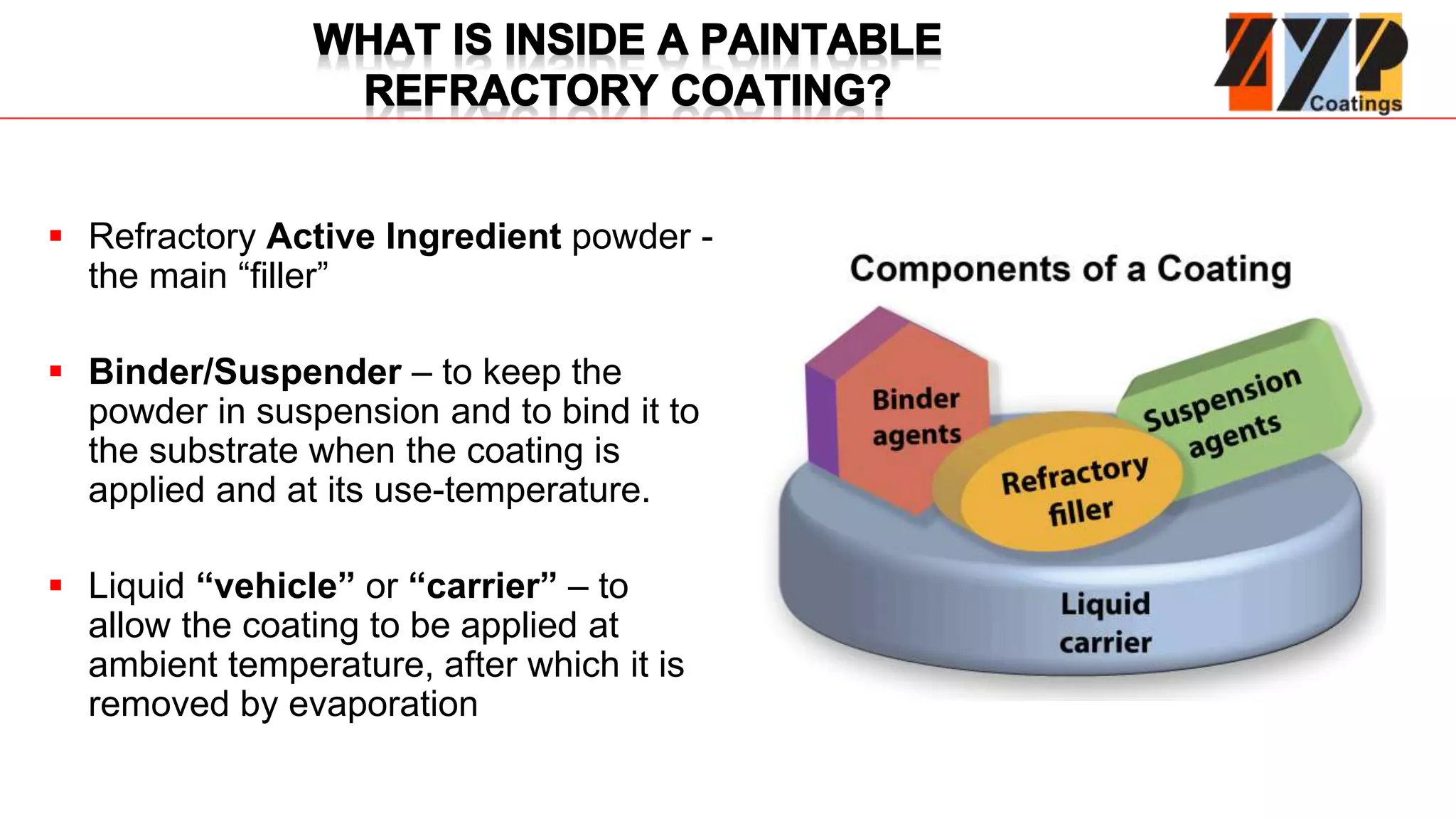 WHAT IS INSIDE A PAINTABLE REFRACTORY COATING?

ZYP Coatings

▪ Refractory Active Ingredient powder - the main “filler”

▪ Binder/Suspender – to keep the powder in suspension and to bind it to the substrate when the coating is applied and at its use-temperature.

▪ Liquid “vehicle” or “carrier” – to allow the coating to be applied at ambient temperature, after which it is removed by evaporation

Components of a Coating

Binder agents

Suspension agents

Refractory filler

Liquid carrier